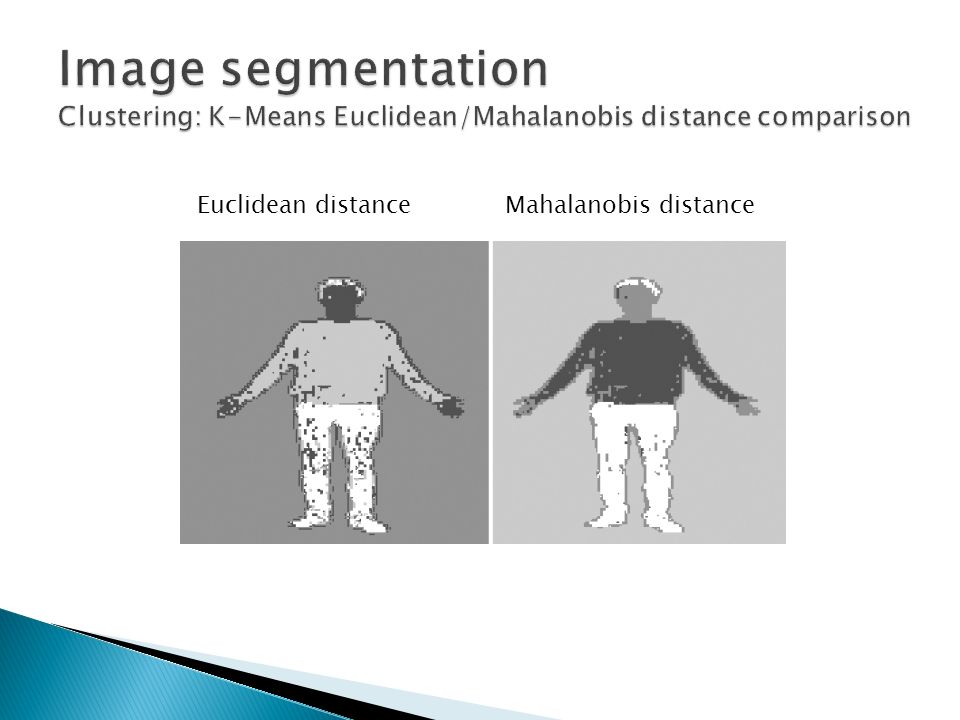 Image segmentation
Clustering: K-Means Euclidean/Mahalanobis distance comparison

Euclidean distance

Mahalanobis distance